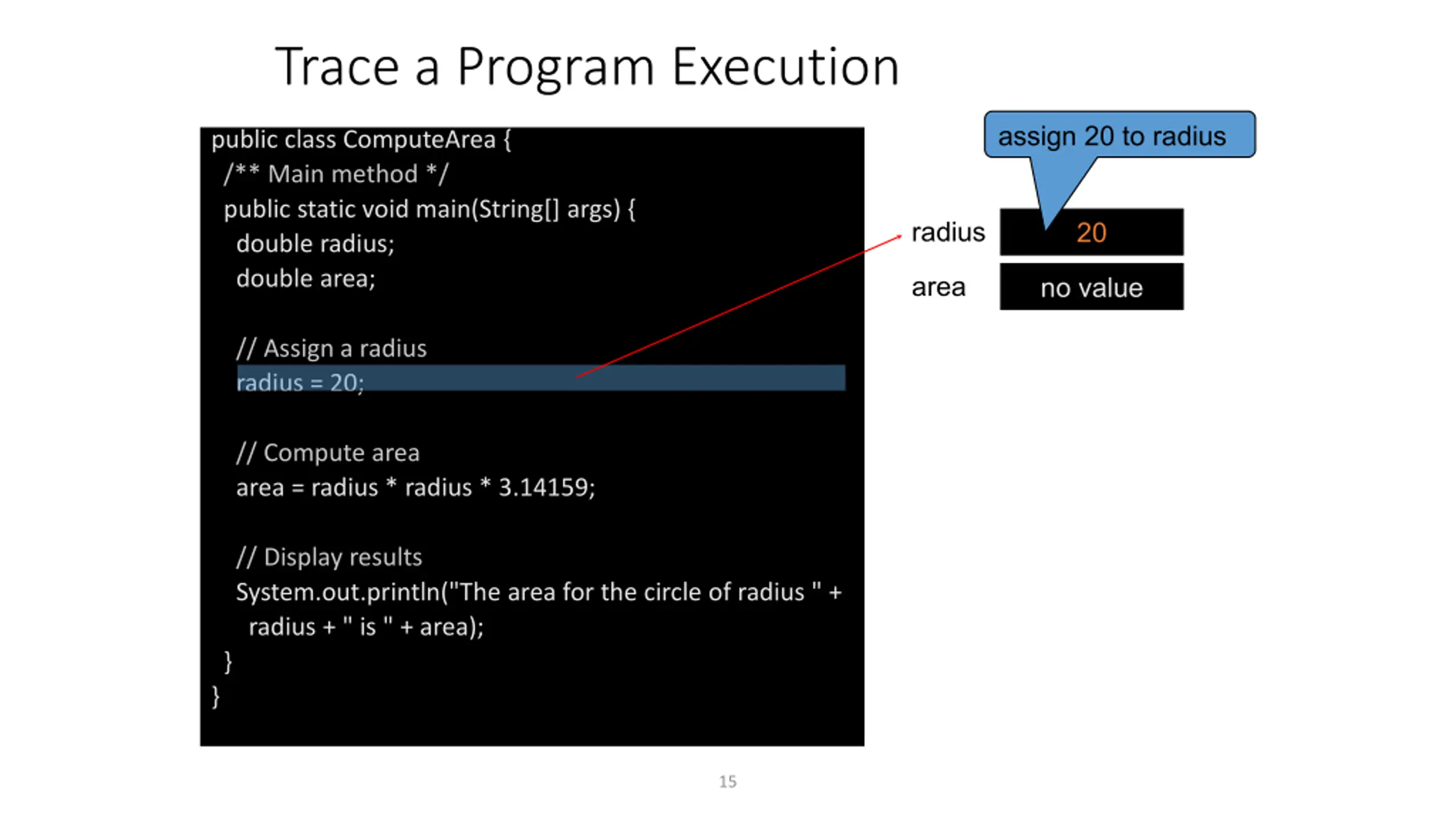 Trace a Program Execution

public class ComputeArea {
 /** Main method */
 public static void main(String[] args) {
  double radius;
  double area;

  // Assign a radius
  radius = 20;

  // Compute area
  area = radius * radius * 3.14159;

  // Display results
  System.out.println("The area for the circle of radius " +
   radius + " is " + area);
 }
}

assign 20 to radius

radius 20

area no value

15